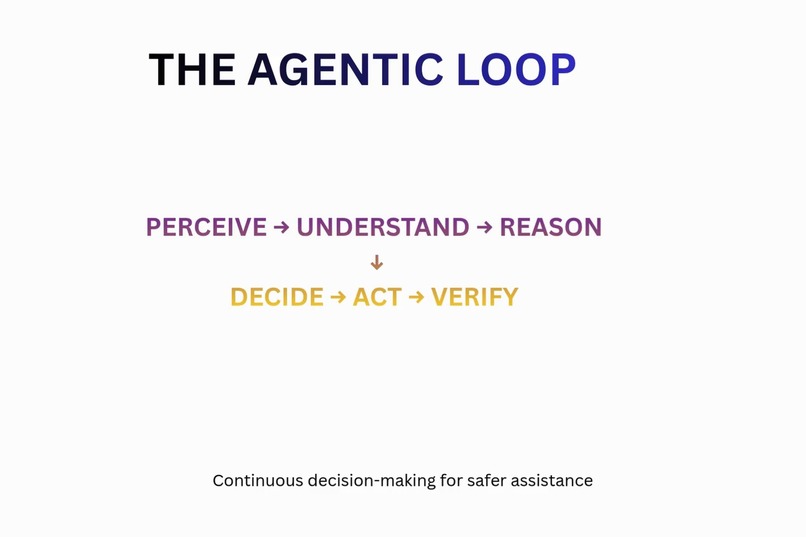 THE AGENTIC LOOP

PERCEIVE → UNDERSTAND → REASON
↓
DECIDE → ACT → VERIFY

Continuous decision-making for safer assistance